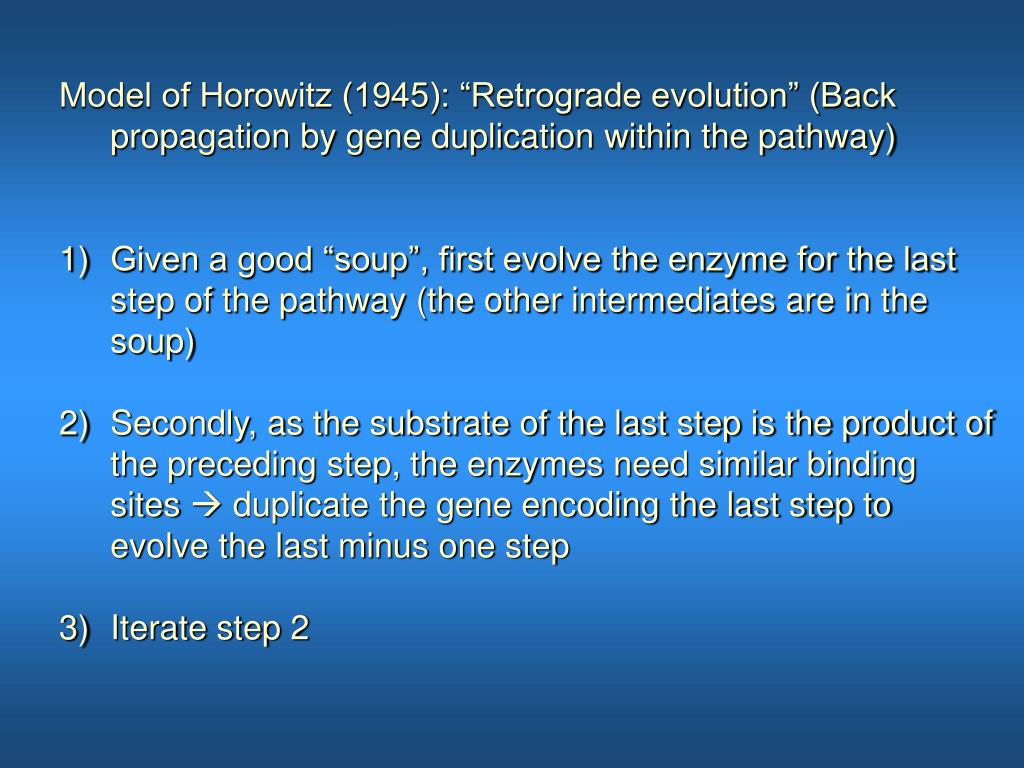 Model of Horowitz (1945): “Retrograde evolution” (Back propagation by gene duplication within the pathway)

1) Given a good “soup”, first evolve the enzyme for the last step of the pathway (the other intermediates are in the soup)

2) Secondly, as the substrate of the last step is the product of the preceding step, the enzymes need similar binding sites → duplicate the gene encoding the last step to evolve the last minus one step

3) Iterate step 2